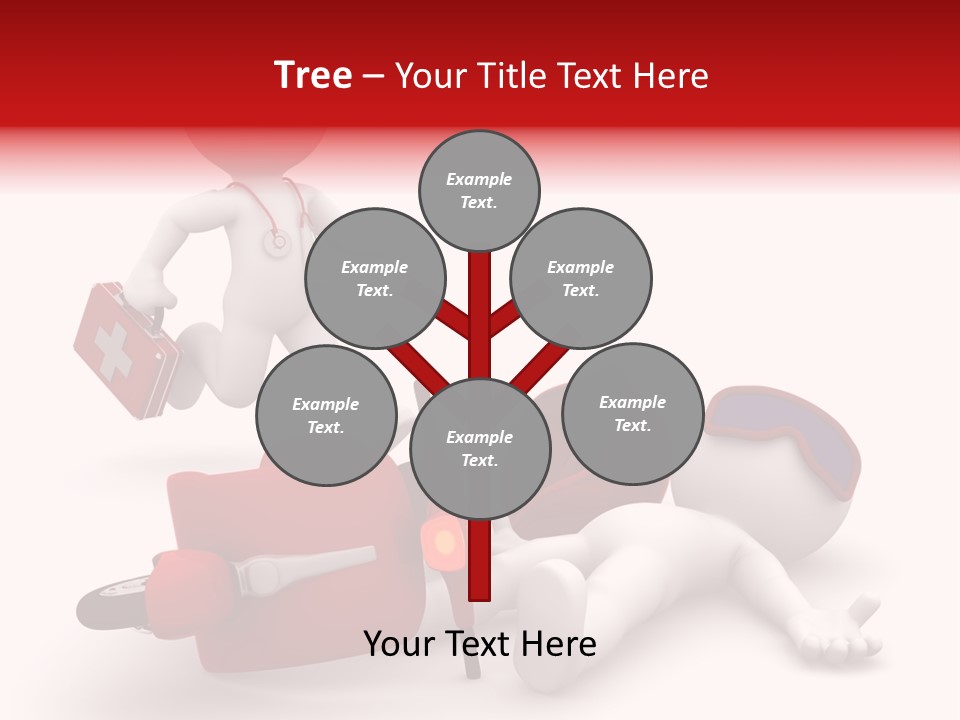 Tree – Your Title Text Here

Example Text.

Example Text.

Example Text.

Example Text.

Example Text.

Example Text.

Your Text Here